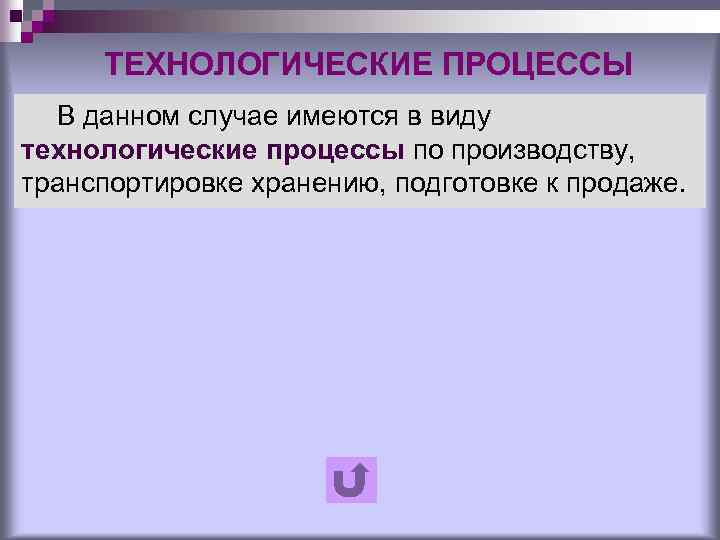 ТЕХНОЛОГИЧЕСКИЕ ПРОЦЕССЫ

В данном случае имеются в виду технологические процессы по производству, транспортировке хранению, подготовке к продаже.